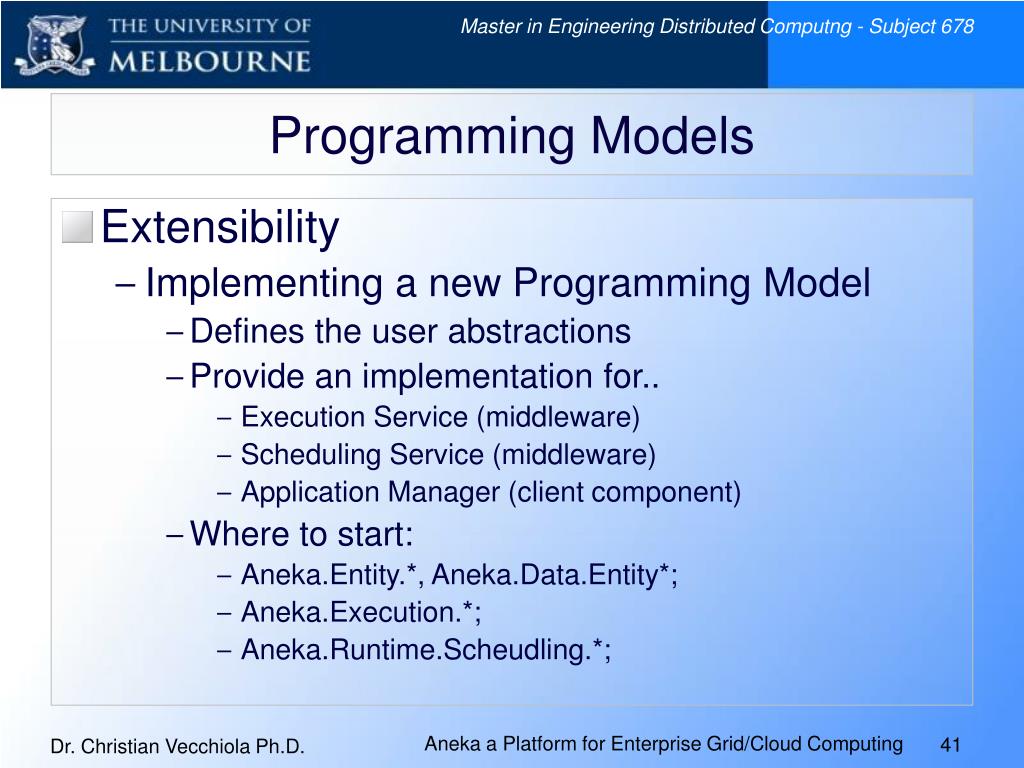 THE UNIVERSITY OF MELBOURNE

Master in Engineering Distributed Computng - Subject 678

Programming Models

Extensibility
– Implementing a new Programming Model
– Defines the user abstractions
– Provide an implementation for..
– Execution Service (middleware)
– Scheduling Service (middleware)
– Application Manager (client component)
– Where to start:
– Aneka.Entity.*, Aneka.Data.Entity*;
– Aneka.Execution.*;
– Aneka.Runtime.Scheudling.*;

Dr. Christian Vecchiola Ph.D.

Aneka a Platform for Enterprise Grid/Cloud Computing

41